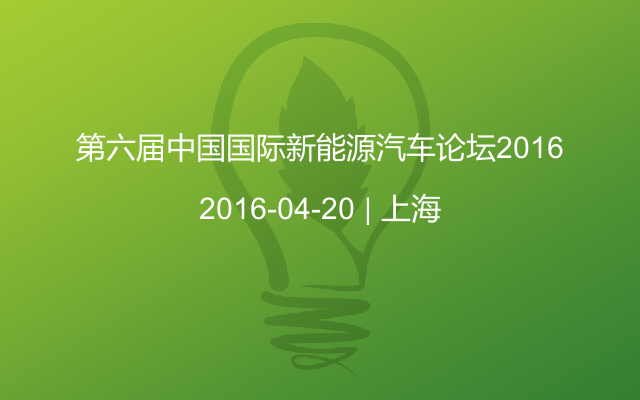 第六届中国国际新能源汽车论坛2016

2016-04-20 | 上海